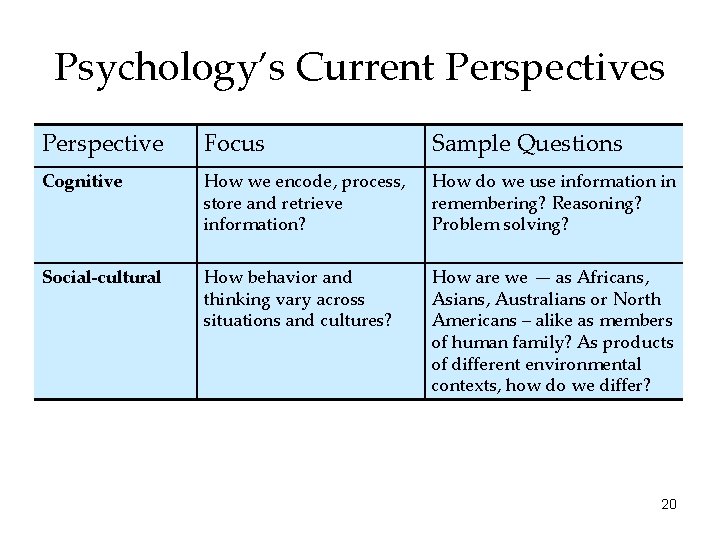 Psychology's Current Perspectives

| Perspective | Focus | Sample Questions |
|---|---|---|
| **Cognitive** | How we encode, process, store and retrieve information? | How do we use information in remembering? Reasoning? Problem solving? |
| **Social-cultural** | How behavior and thinking vary across situations and cultures? | How are we — as Africans, Asians, Australians or North Americans – alike as members of human family? As products of different environmental contexts, how do we differ? |

20